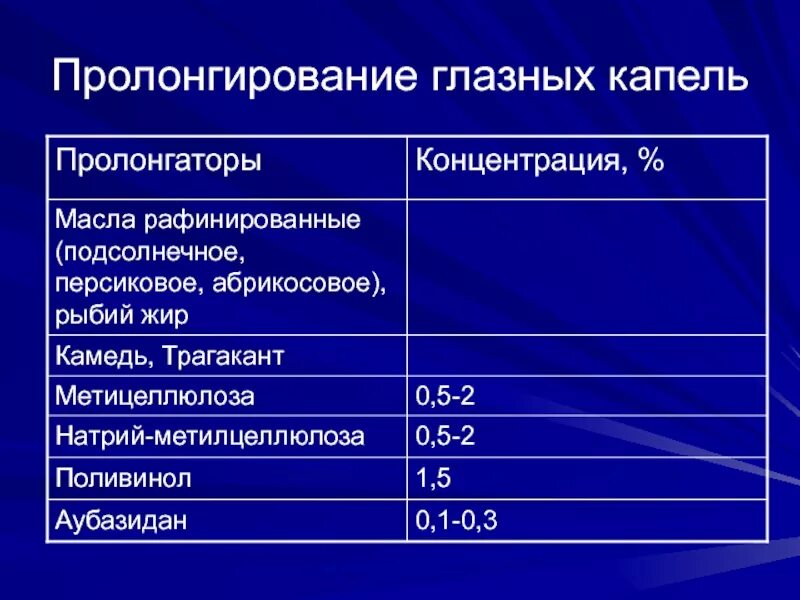 Пролонгирование глазных капель

| Пролонгаторы | Концентрация, % |
|---|---|
| Масла рафинированные (подсолнечное, персиковое, абрикосовое), рыбий жир | |
| Камедь, Трагакант | |
| Метицеллюлоза | 0,5-2 |
| Натрий-метилцеллюлоза | 0,5-2 |
| Поливинол | 1,5 |
| Аубазидан | 0,1-0,3 |